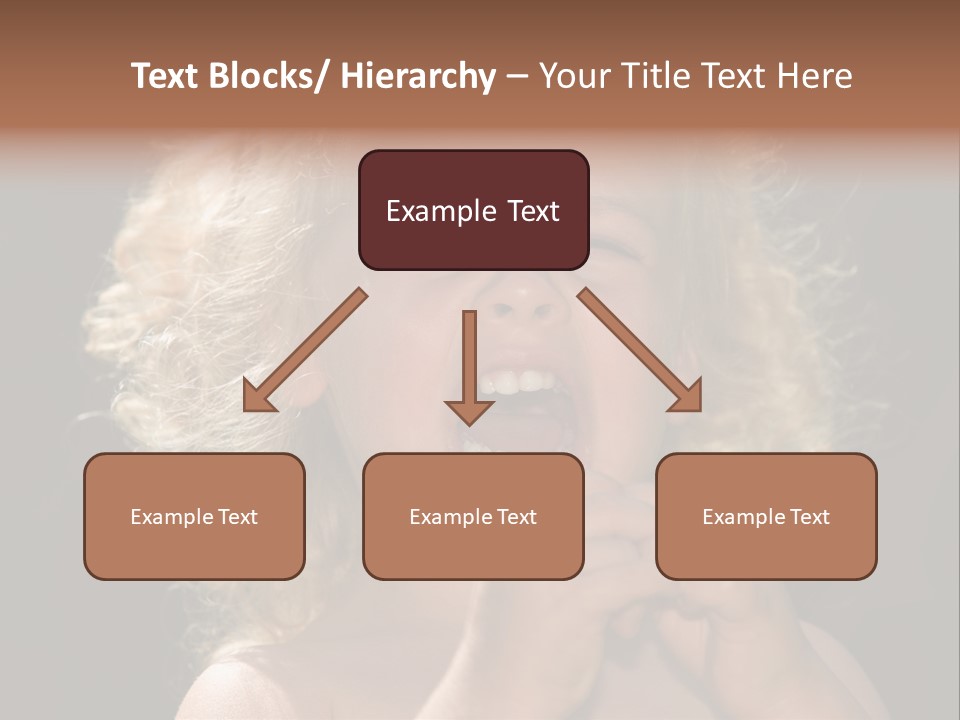 Text Blocks/ Hierarchy – Your Title Text Here

Example Text

Example Text

Example Text

Example Text